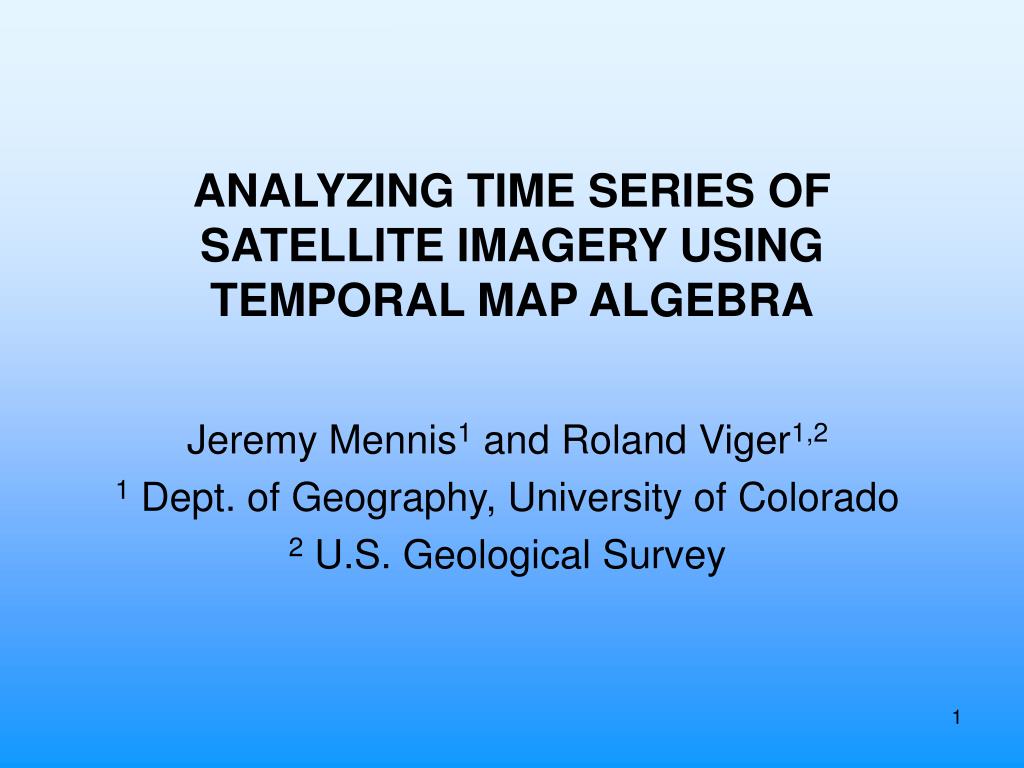 ANALYZING TIME SERIES OF SATELLITE IMAGERY USING TEMPORAL MAP ALGEBRA

Jeremy Mennis$^1$ and Roland Viger$^{1,2}$
$^1$ Dept. of Geography, University of Colorado
$^2$ U.S. Geological Survey

1